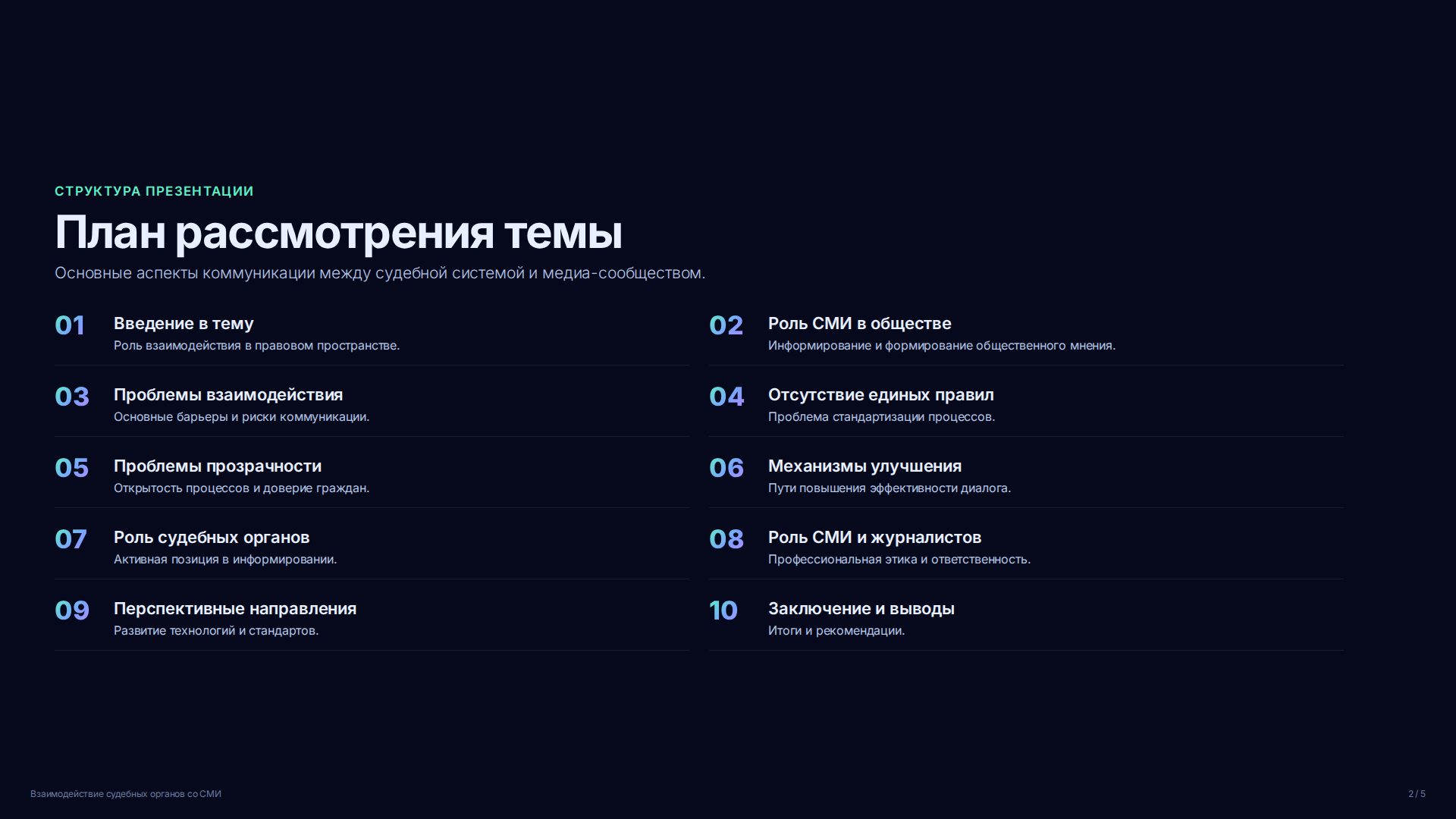 СТРУКТУРА ПРЕЗЕНТАЦИИ

План рассмотрения темы

Основные аспекты коммуникации между судебной системой и медиа-сообществом.

01 Введение в тему
Роль взаимодействия в правовом пространстве.

02 Роль СМИ в обществе
Информирование и формирование общественного мнения.

03 Проблемы взаимодействия
Основные барьеры и риски коммуникации.

04 Отсутствие единых правил
Проблема стандартизации процессов.

05 Проблемы прозрачности
Открытость процессов и доверие граждан.

06 Механизмы улучшения
Пути повышения эффективности диалога.

07 Роль судебных органов
Активная позиция в информировании.

08 Роль СМИ и журналистов
Профессиональная этика и ответственность.

09 Перспективные направления
Развитие технологий и стандартов.

10 Заключение и выводы
Итоги и рекомендации.

Взаимодействие судебных органов со СМИ

2 / 5